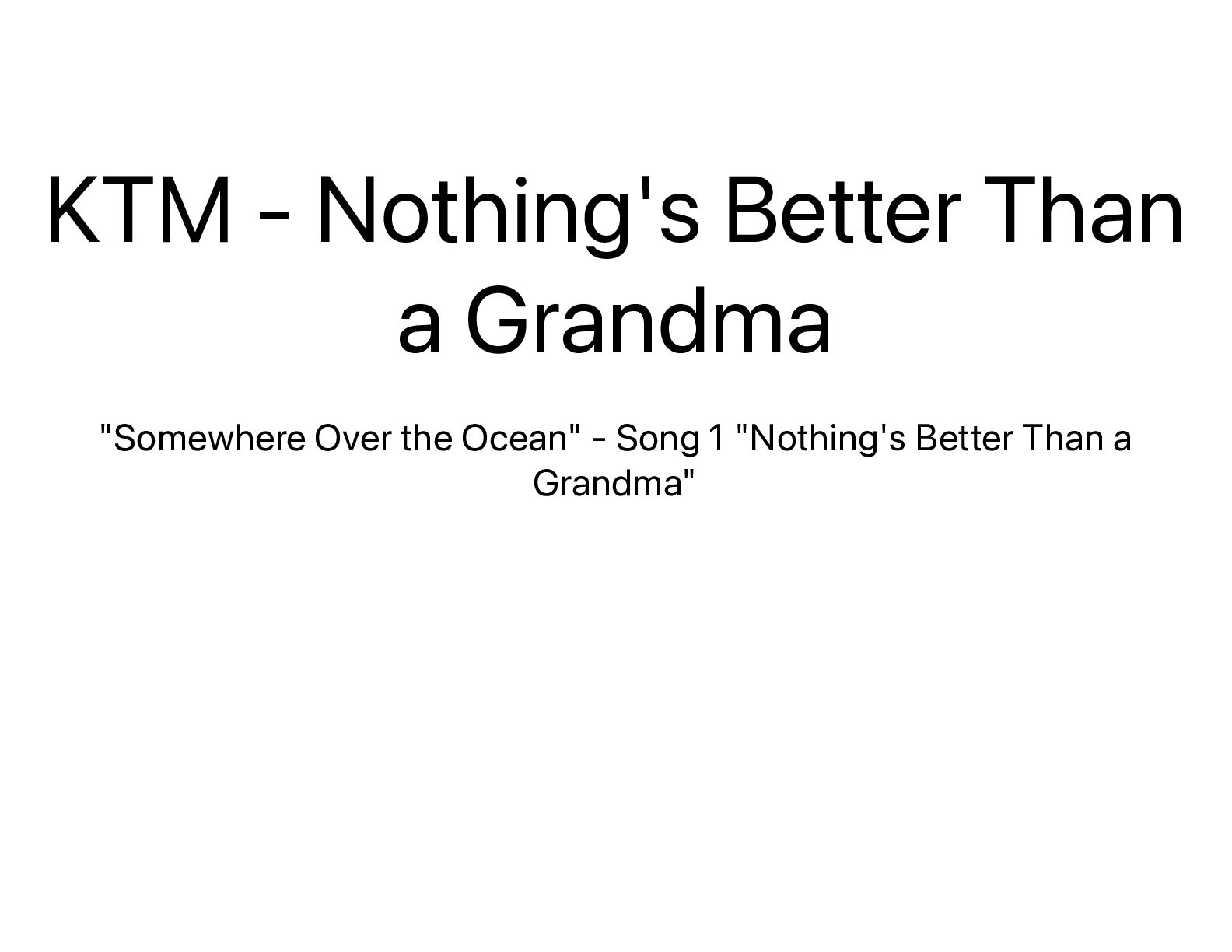 KTM - Nothing's Better Than a Grandma

"Somewhere Over the Ocean" - Song 1 "Nothing's Better Than a Grandma"